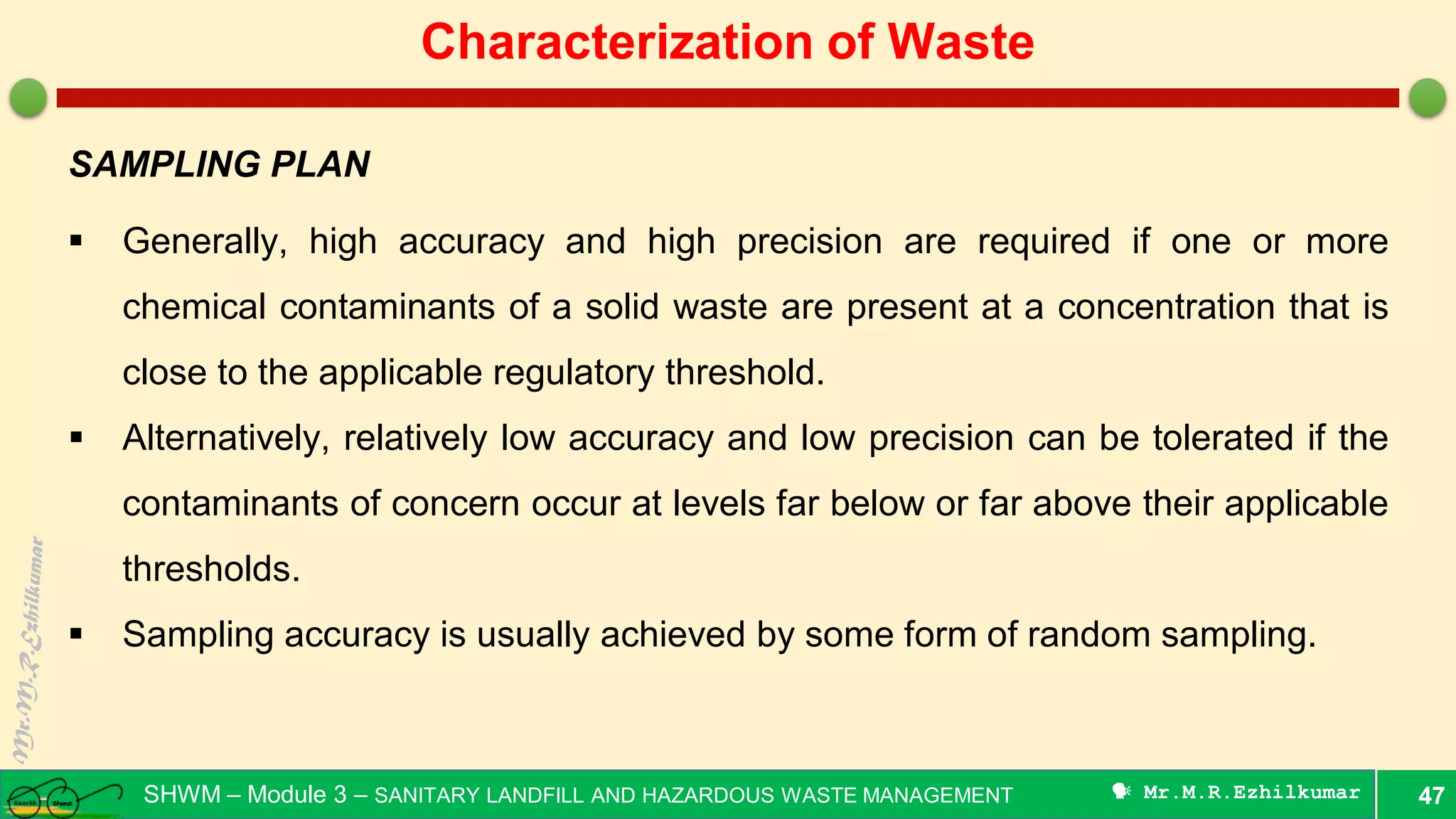 Characterization of Waste

SAMPLING PLAN

▪ Generally, high accuracy and high precision are required if one or more chemical contaminants of a solid waste are present at a concentration that is close to the applicable regulatory threshold.

▪ Alternatively, relatively low accuracy and low precision can be tolerated if the contaminants of concern occur at levels far below or far above their applicable thresholds.

▪ Sampling accuracy is usually achieved by some form of random sampling.

Mr.M.R.Ezhilkumar

Swachh Bharat

SHWM – Module 3 – SANITARY LANDFILL AND HAZARDOUS WASTE MANAGEMENT

Mr.M.R.Ezhilkumar

47